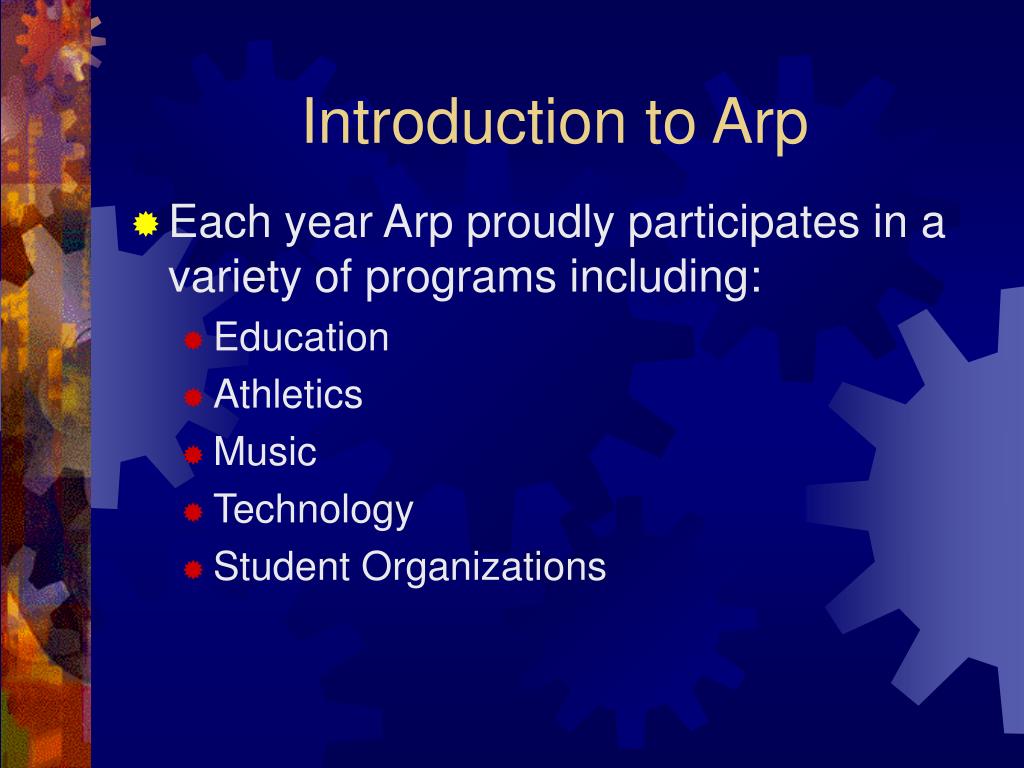 Introduction to Arp

Each year Arp proudly participates in a variety of programs including:

Education

Athletics

Music

Technology

Student Organizations